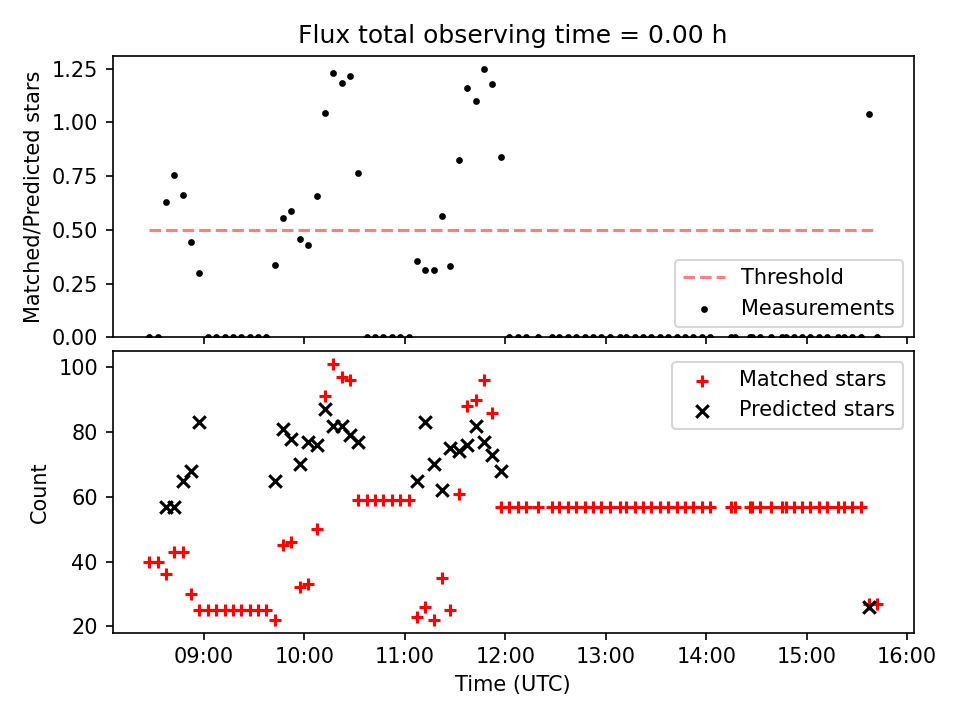 Flux total observing time = 0.00 h

Matched/Predicted stars

1.25
1.00
0.75
0.50
0.25
0.00

Threshold
Measurements

Count

100
80
60
40
20

Matched stars
Predicted stars

09:00
10:00
11:00
12:00
13:00
14:00
15:00
16:00

Time (UTC)